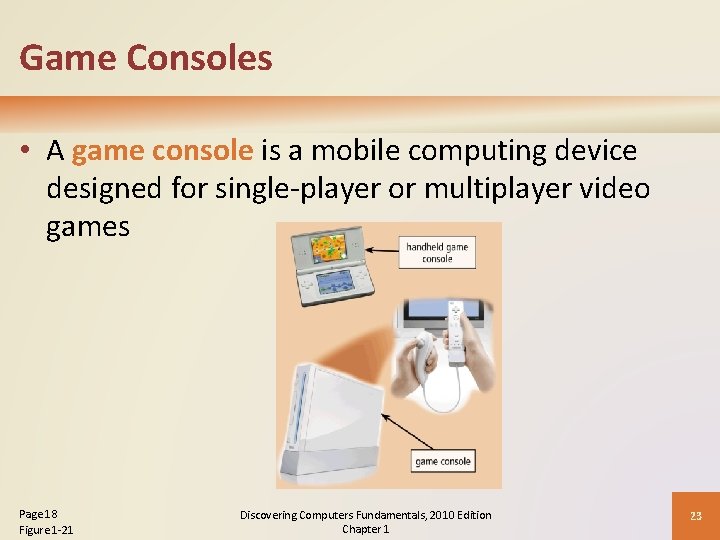 Game Consoles

• A game console is a mobile computing device designed for single-player or multiplayer video games

handheld game console

game console

Page 18
Figure 1-21

Discovering Computers Fundamentals, 2010 Edition
Chapter 1

23